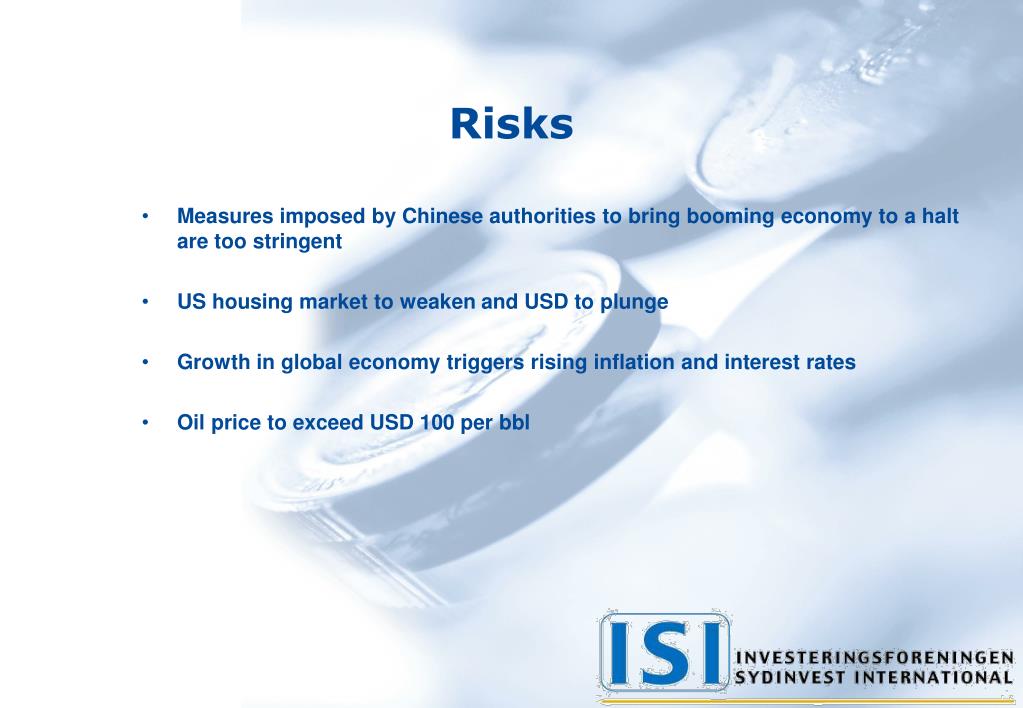 Risks

• Measures imposed by Chinese authorities to bring booming economy to a halt are too stringent

• US housing market to weaken and USD to plunge

• Growth in global economy triggers rising inflation and interest rates

• Oil price to exceed USD 100 per bbl

ISI INVESTERINGSFORENINGEN SYDINVEST INTERNATIONAL